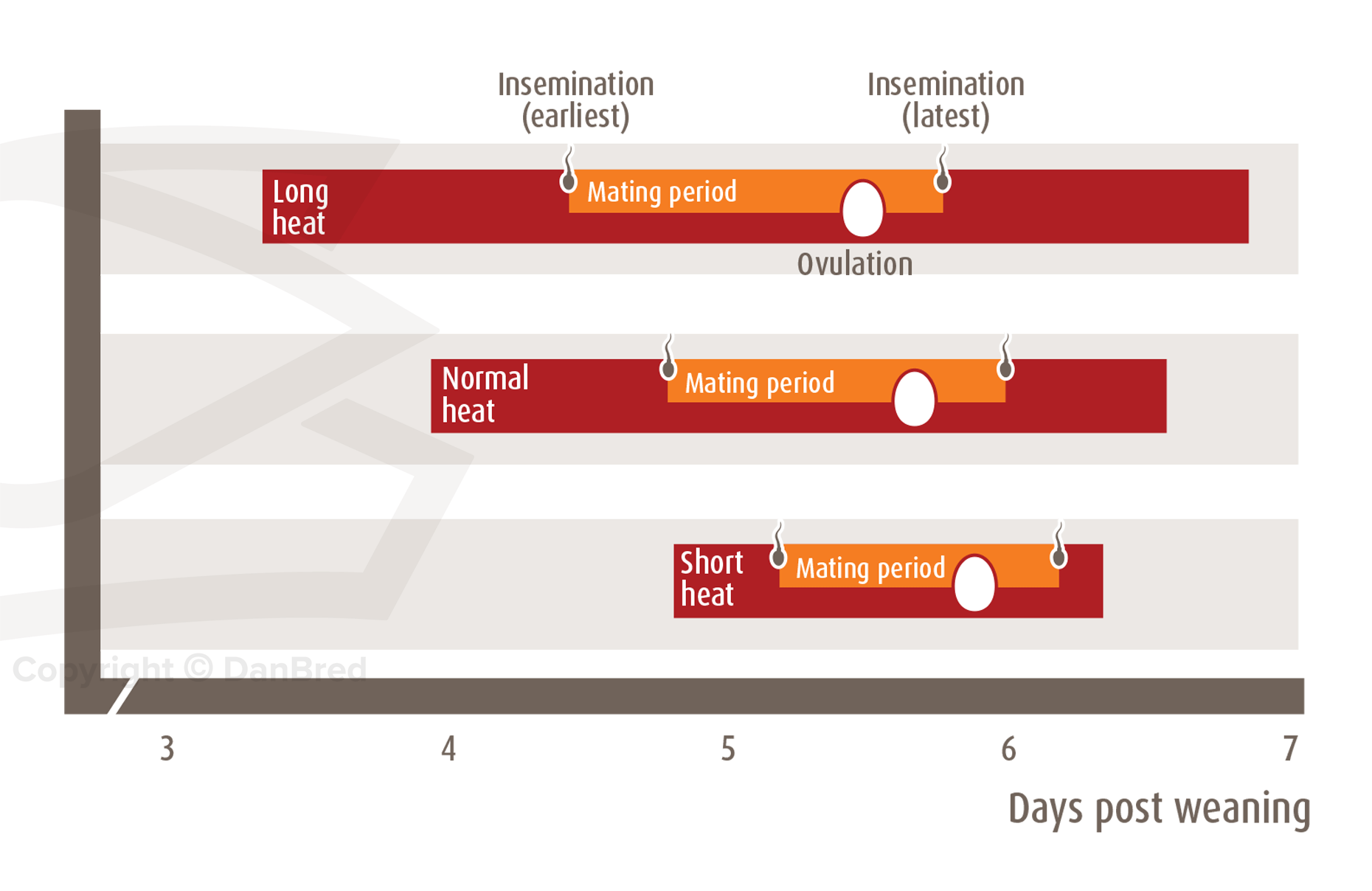 Insemination (earliest)

Insemination (latest)

Long heat

Mating period

Ovulation

Normal heat

Mating period

Short heat

Mating period

Copyright © DanBred

3

4

5

6

7

Days post weaning